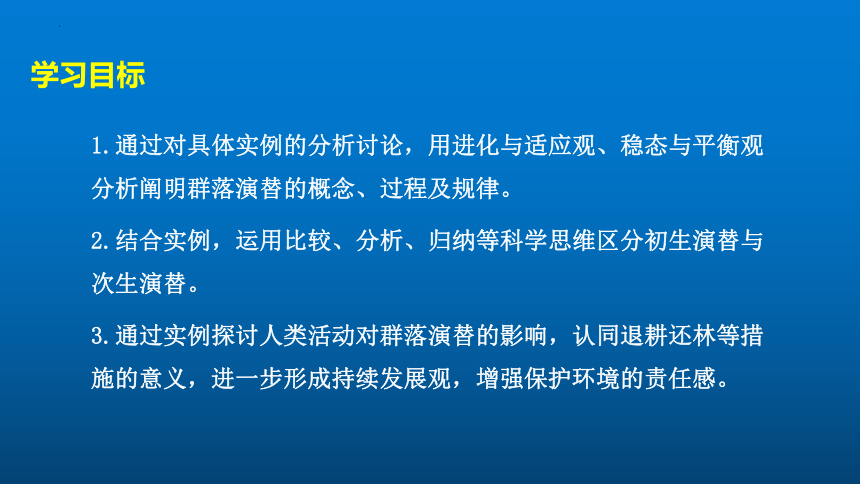 学习目标

1.通过对具体实例的分析讨论，用进化与适应观、稳态与平衡观分析阐明群落演替的概念、过程及规律。

2.结合实例，运用比较、分析、归纳等科学思维区分初生演替与次生演替。

3.通过实例探讨人类活动对群落演替的影响，认同退耕还林等措施的意义，进一步形成持续发展观，增强保护环境的责任感。